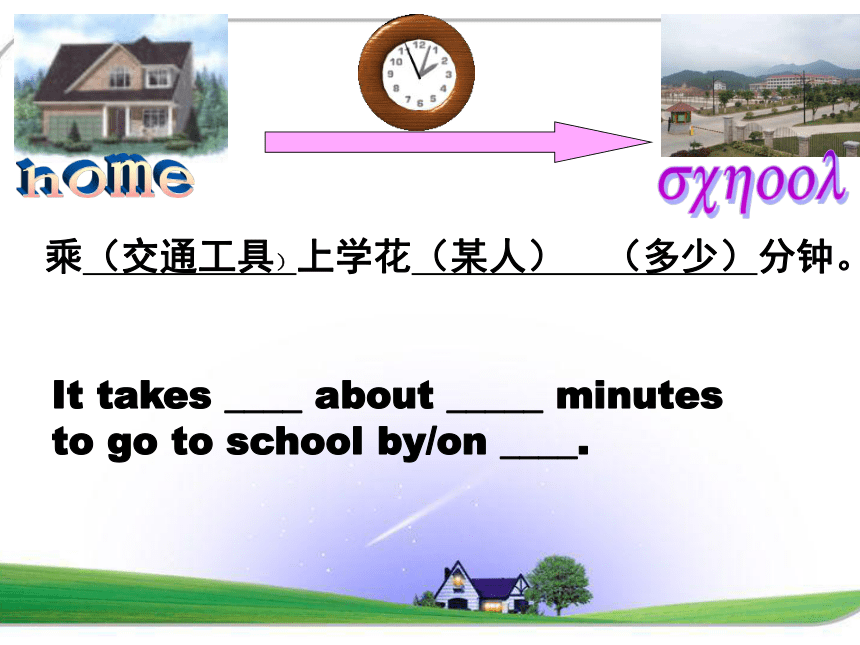 home

σχηοολ

乘（交通工具）上学花（某人）（多少）分钟。

It takes ____ about _____ minutes to go to school by/on ____.